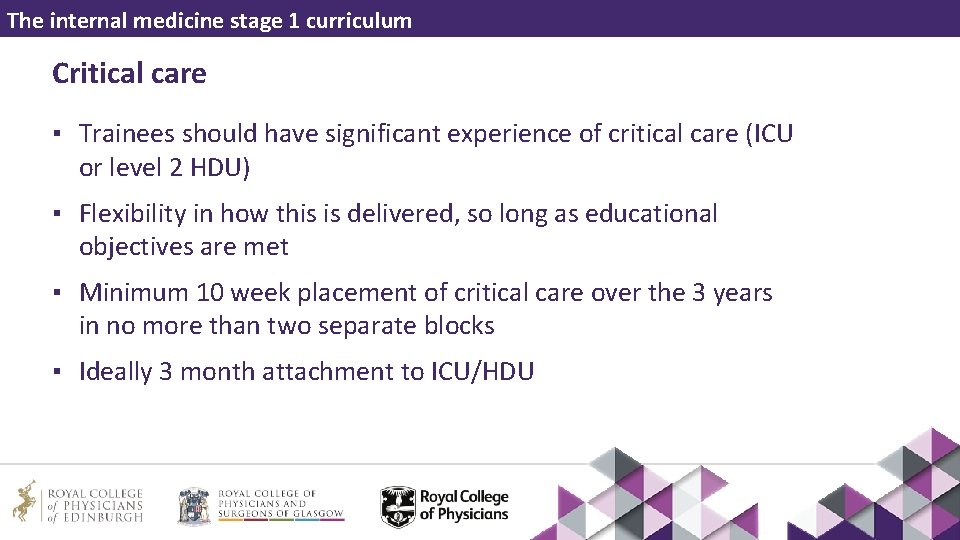 The internal medicine stage 1 curriculum

Critical care

▪ Trainees should have significant experience of critical care (ICU or level 2 HDU)

▪ Flexibility in how this is delivered, so long as educational objectives are met

▪ Minimum 10 week placement of critical care over the 3 years in no more than two separate blocks

▪ Ideally 3 month attachment to ICU/HDU

ROYAL COLLEGE of PHYSICIANS of EDINBURGH

ROYAL COLLEGE OF PHYSICIANS AND SURGEONS OF GLASGOW

Royal College of Physicians